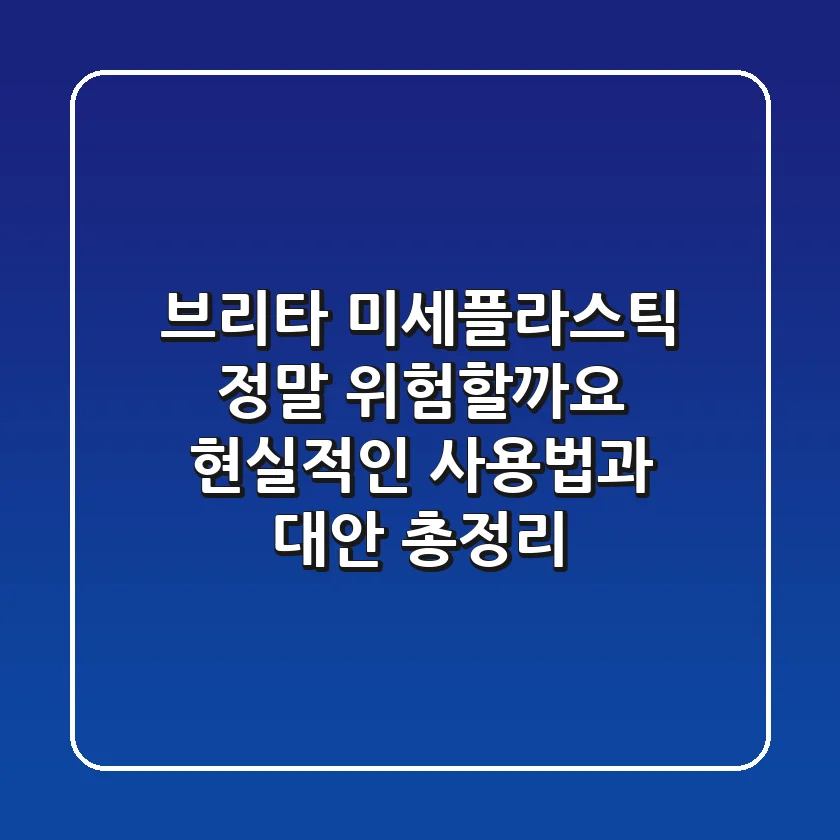 브리타 미세플라스틱 정말 위험할까요 현실적인 사용법과 대안 총정리